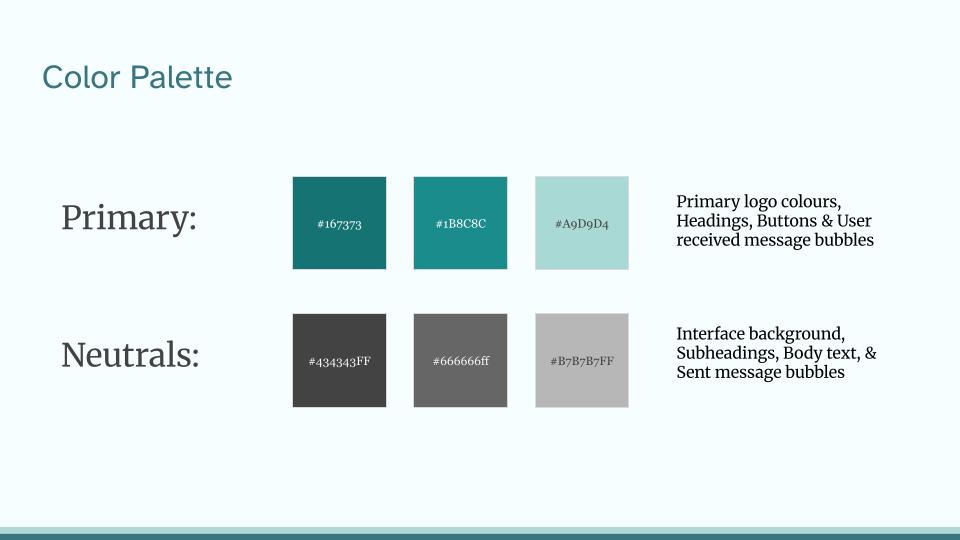 Color Palette

Primary:

#167373

#1B8C8C

#A9D9D4

Primary logo colours, Headings, Buttons & User received message bubbles

Neutrals:

#434343FF

#666666ff

#B7B7B7FF

Interface background, Subheadings, Body text, & Sent message bubbles